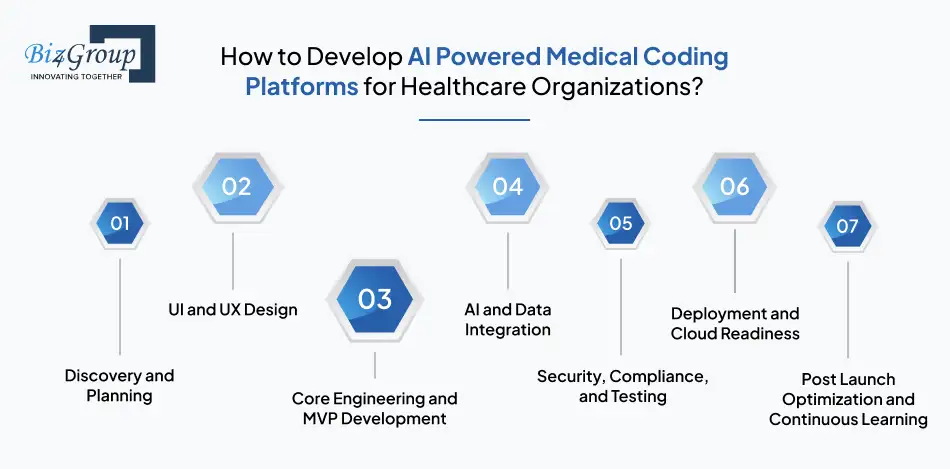 Biz4Group
INNOVATING TOGETHER

How to Develop AI Powered Medical Coding Platforms for Healthcare Organizations?

01
Discovery and Planning

02
UI and UX Design

03
Core Engineering and MVP Development

04
AI and Data Integration

05
Security, Compliance, and Testing

06
Deployment and Cloud Readiness

07
Post Launch Optimization and Continuous Learning